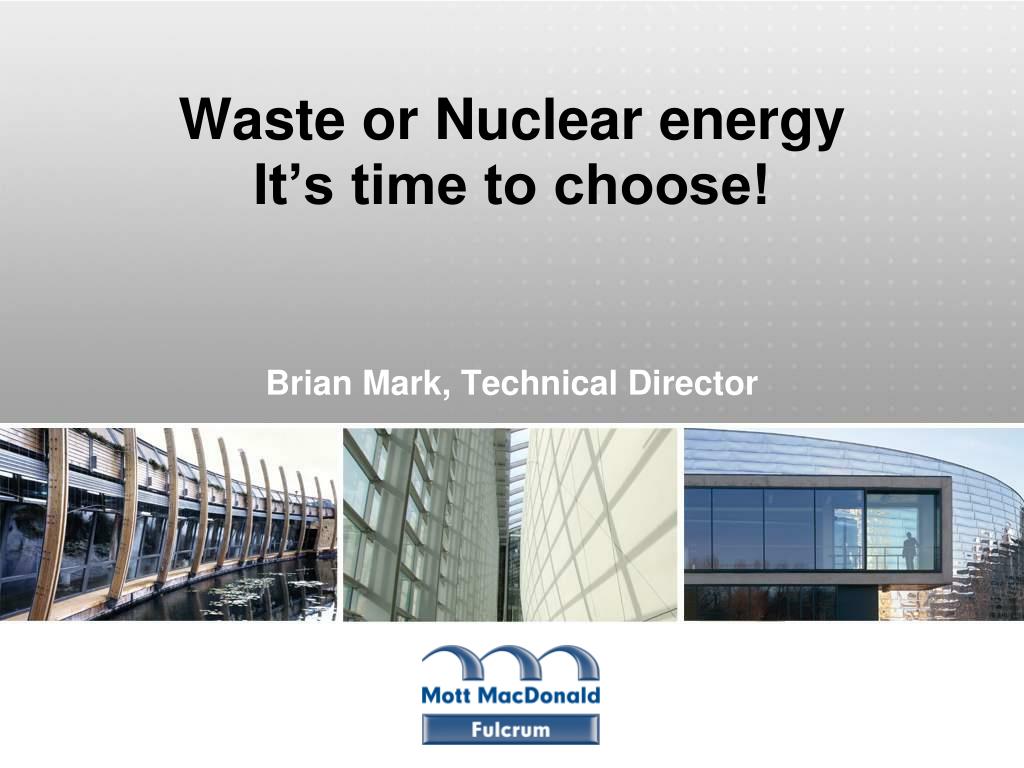 Waste or Nuclear energy
It’s time to choose!

Brian Mark, Technical Director

Mott MacDonald
Fulcrum